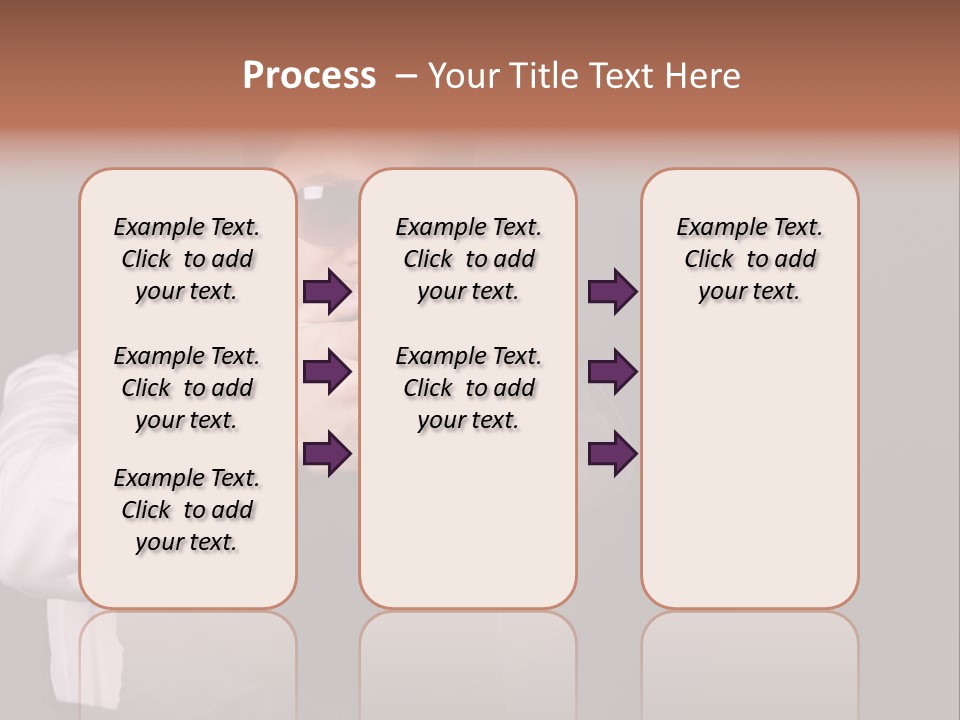 Process – Your Title Text Here

Example Text. Click to add your text.

Example Text. Click to add your text.

Example Text. Click to add your text.

Example Text. Click to add your text.

Example Text. Click to add your text.

Example Text. Click to add your text.